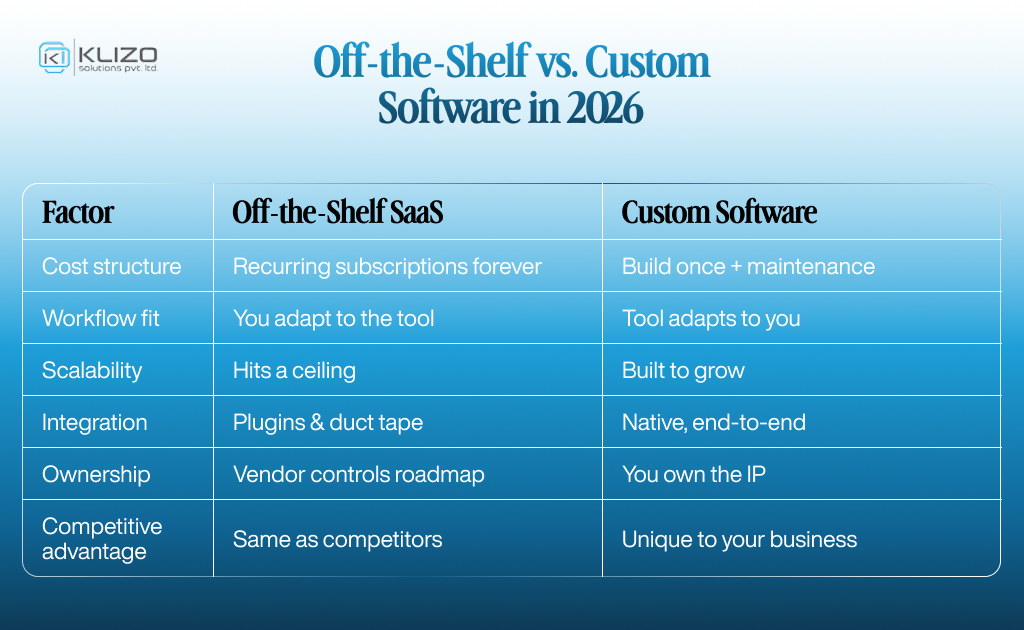 KLIZO
solutions pvt. ltd.

Off-the-Shelf vs. Custom Software in 2026

| Factor | Off-the-Shelf SaaS | Custom Software |
|---|---|---|
| Cost structure | Recurring subscriptions forever | Build once + maintenance |
| Workflow fit | You adapt to the tool | Tool adapts to you |
| Scalability | Hits a ceiling | Built to grow |
| Integration | Plugins & duct tape | Native, end-to-end |
| Ownership | Vendor controls roadmap | You own the IP |
| Competitive advantage | Same as competitors | Unique to your business |